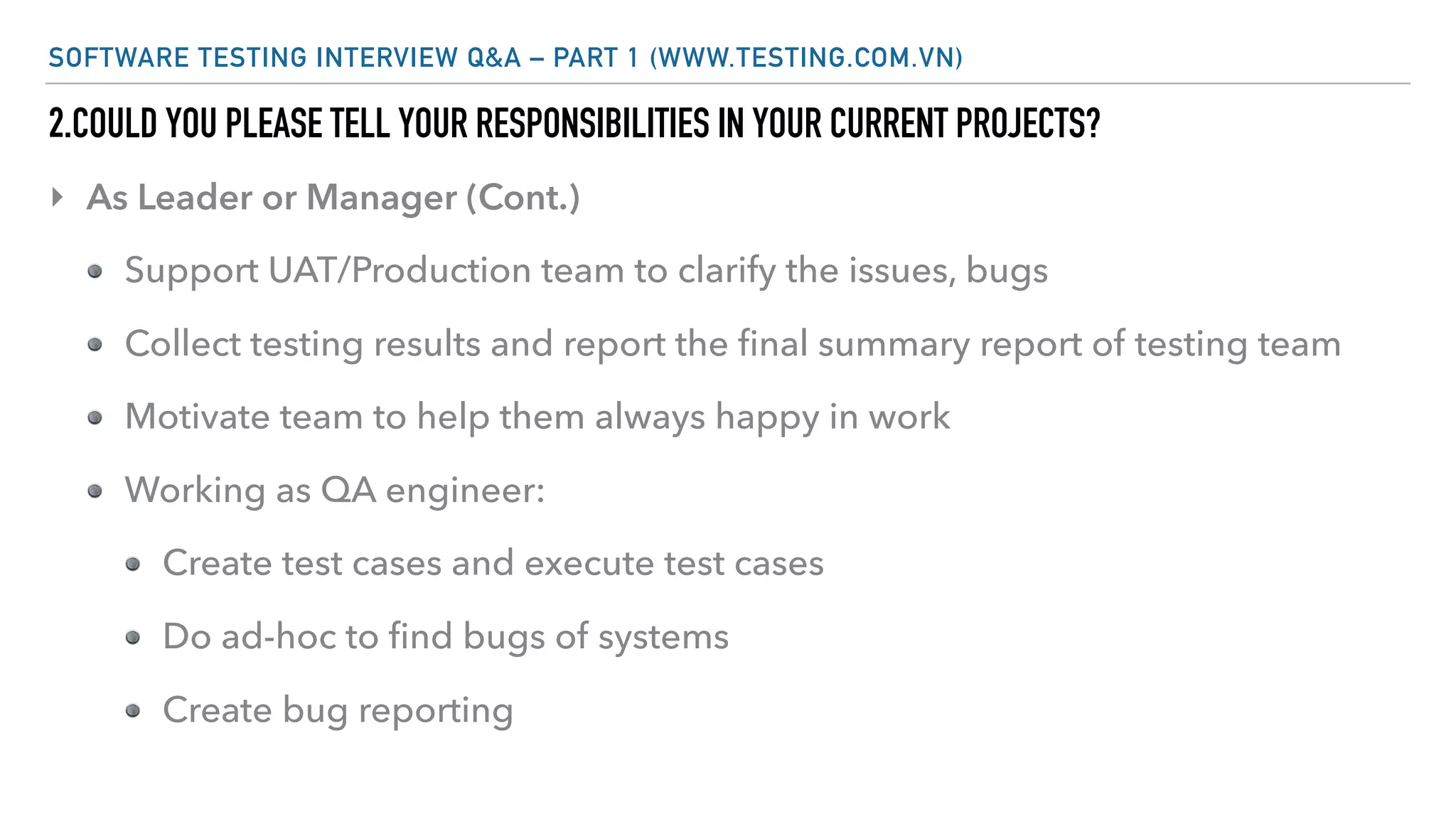 SOFTWARE TESTING INTERVIEW Q&A – PART 1 (WWW.TESTING.COM.VN)

2.COULD YOU PLEASE TELL YOUR RESPONSIBILITIES IN YOUR CURRENT PROJECTS?

As Leader or Manager (Cont.)

Support UAT/Production team to clarify the issues, bugs

Collect testing results and report the final summary report of testing team

Motivate team to help them always happy in work

Working as QA engineer:

Create test cases and execute test cases

Do ad-hoc to find bugs of systems

Create bug reporting